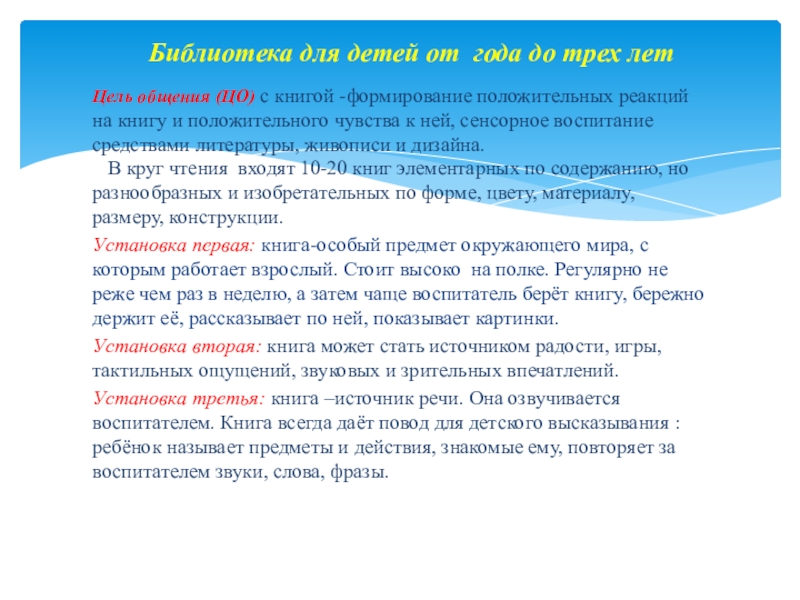 Библиотека для детей от года до трех лет

Цель общения (ЦО) с книгой -формирование положительных реакций на книгу и положительного чувства к ней, сенсорное воспитание средствами литературы, живописи и дизайна.
В круг чтения входят 10-20 книг элементарных по содержанию, но разнообразных и изобретательных по форме, цвету, материалу, размеру, конструкции.

Установка первая: книга-особый предмет окружающего мира, с которым работает взрослый. Стоит высоко на полке. Регулярно не реже чем раз в неделю, а затем чаще воспитатель берёт книгу, бережно держит её, рассказывает по ней, показывает картинки.

Установка вторая: книга может стать источником радости, игры, тактильных ощущений, звуковых и зрительных впечатлений.

Установка третья: книга –источник речи. Она озвучивается воспитателем. Книга всегда даёт повод для детского высказывания : ребёнок называет предметы и действия, знакомые ему, повторяет за воспитателем звуки, слова, фразы.